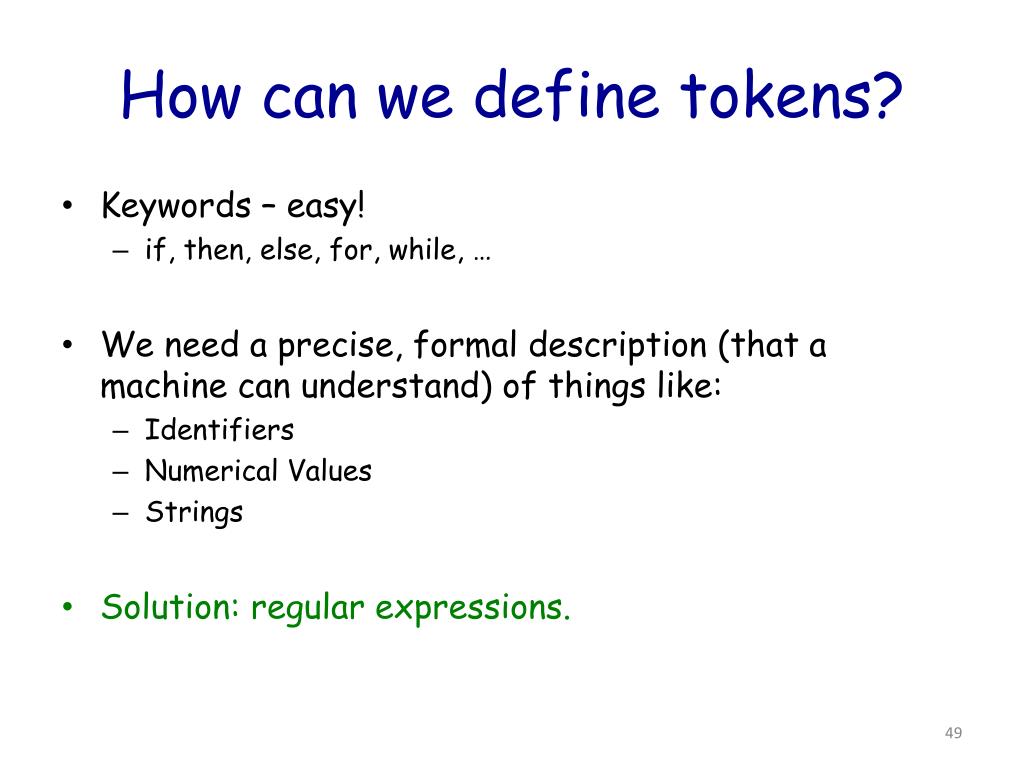 How can we define tokens?

• Keywords – easy!
– if, then, else, for, while, …

• We need a precise, formal description (that a machine can understand) of things like:
– Identifiers
– Numerical Values
– Strings

• Solution: regular expressions.

49